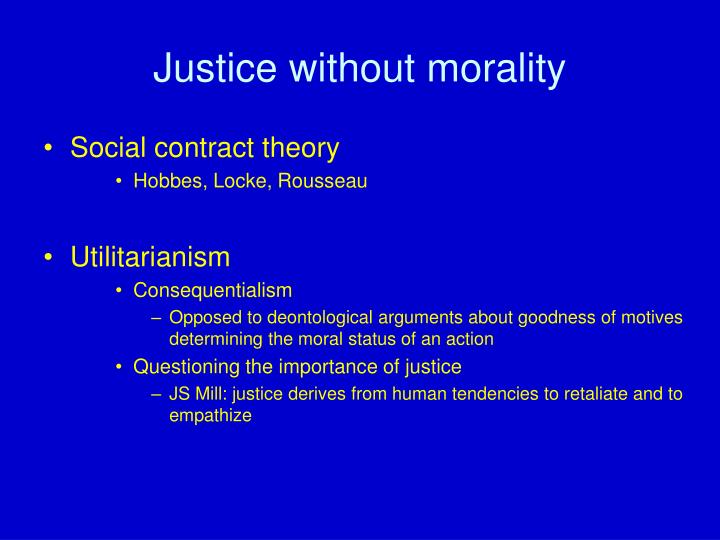 Justice without morality

• Social contract theory
  • Hobbes, Locke, Rousseau

• Utilitarianism
  • Consequentialism
    – Opposed to deontological arguments about goodness of motives determining the moral status of an action
  • Questioning the importance of justice
    – JS Mill: justice derives from human tendencies to retaliate and to empathize